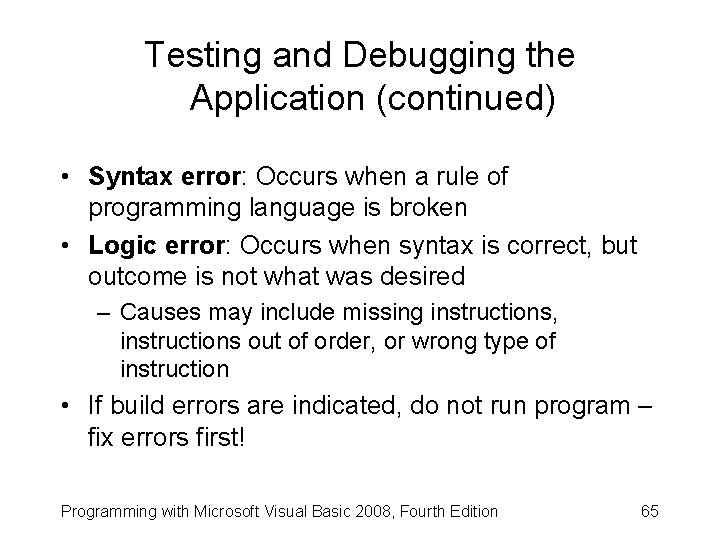 Testing and Debugging the Application (continued)

• Syntax error: Occurs when a rule of programming language is broken

• Logic error: Occurs when syntax is correct, but outcome is not what was desired

– Causes may include missing instructions, instructions out of order, or wrong type of instruction

• If build errors are indicated, do not run program – fix errors first!

Programming with Microsoft Visual Basic 2008, Fourth Edition 65